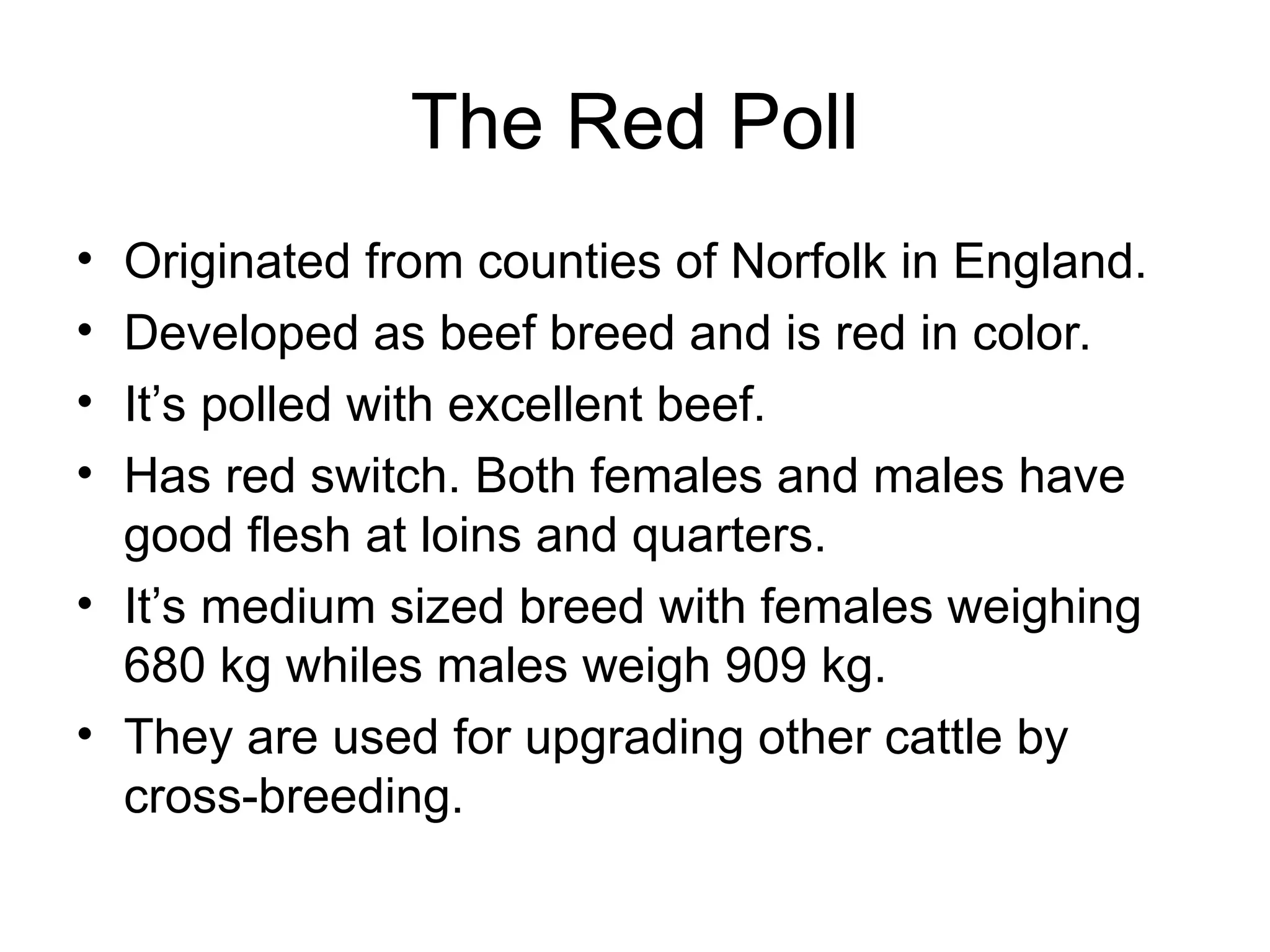 The Red Poll

• Originated from counties of Norfolk in England.
• Developed as beef breed and is red in color.
• It’s polled with excellent beef.
• Has red switch. Both females and males have good flesh at loins and quarters.
• It’s medium sized breed with females weighing 680 kg whiles males weigh 909 kg.
• They are used for upgrading other cattle by cross-breeding.